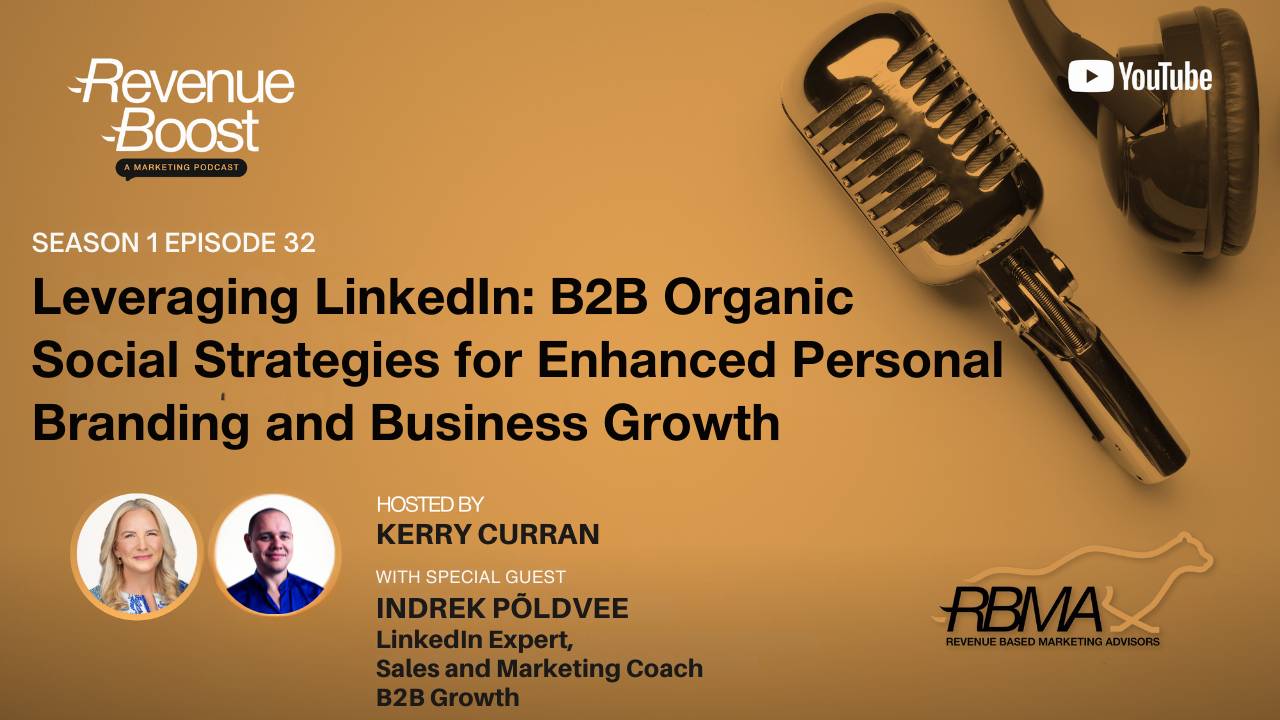 Revenue Boost
A MARKETING PODCAST

YouTube

SEASON 1 EPISODE 32

Leveraging LinkedIn: B2B Organic Social Strategies for Enhanced Personal Branding and Business Growth

HOSTED BY
KERRY CURRAN

WITH SPECIAL GUEST
INDREK PÕLDVEE
LinkedIn Expert,
Sales and Marketing Coach
B2B Growth

RBMA
REVENUE BASED MARKETING ADVISORS